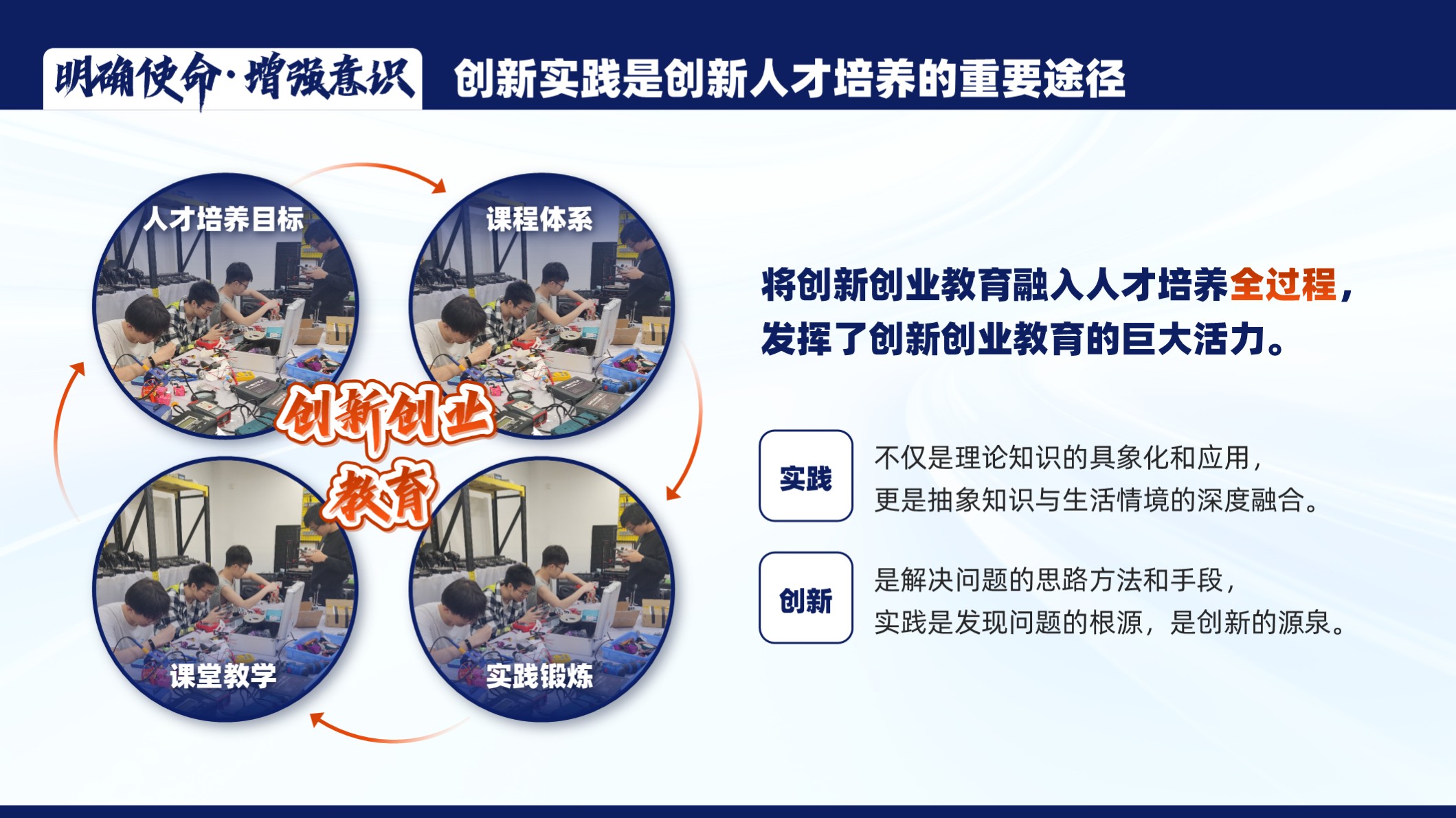 明确使命·增强意识

创新实践是创新人才培养的重要途径

人才培养目标

课程体系

创新创业教育

课堂教学

实践锻炼

将创新创业教育融入人才培养全过程，发挥了创新创业教育的巨大活力。

实践

不仅是理论知识的具象化和应用，更是抽象知识与生活情境的深度融合。

创新

是解决问题的思路方法和手段，实践是发现问题的根源，是创新的源泉。